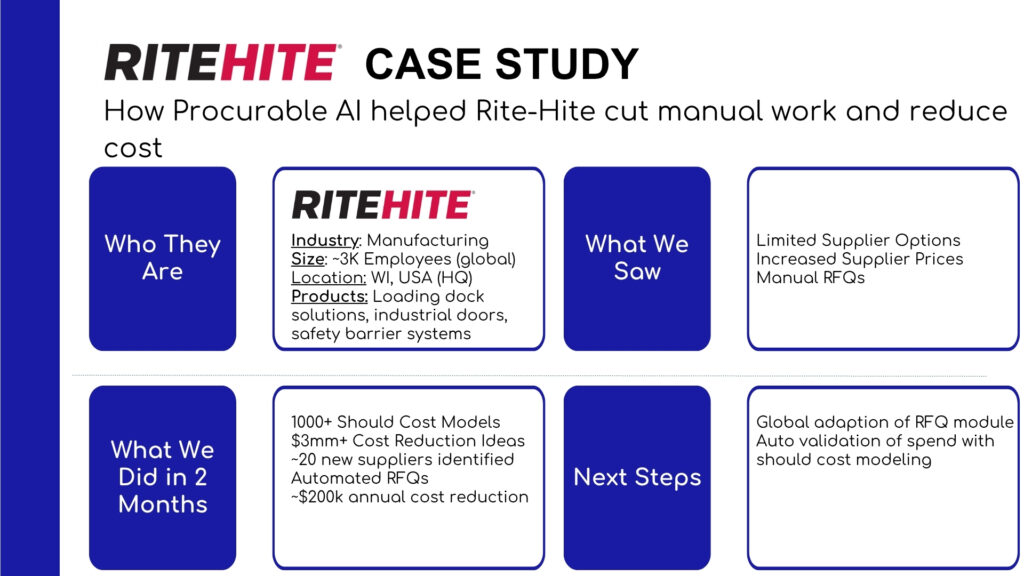 RITEHITE® CASE STUDY

How Procurable AI helped Rite-Hite cut manual work and reduce cost

Who They Are

RITEHITE®
Industry: Manufacturing
Size: ~3K Employees (global)
Location: WI, USA (HQ)
Products: Loading dock solutions, industrial doors, safety barrier systems

What We Saw

Limited Supplier Options
Increased Supplier Prices
Manual RFQs

What We Did in 2 Months

1000+ Should Cost Models
$3mm+ Cost Reduction Ideas
~20 new suppliers identified
Automated RFQs
~$200k annual cost reduction

Next Steps

Global adaption of RFQ module
Auto validation of spend with should cost modeling